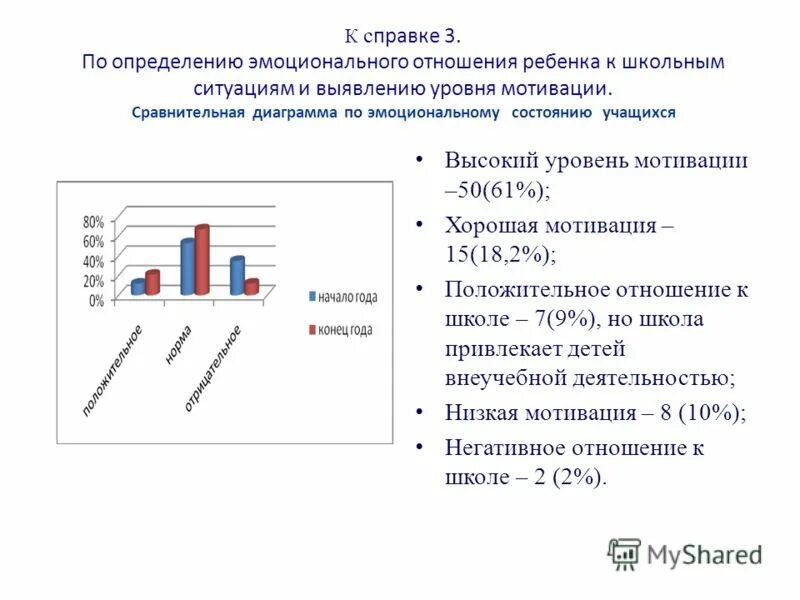 К справке 3.
По определению эмоционального отношения ребенка к школьным ситуациям и выявлению уровня мотивации.
Сравнительная диаграмма по эмоциональному состоянию учащихся

80%
60%
40%
20%
0%

положительное
норма
отрицательное

начало года
конец года

• Высокий уровень мотивации –50(61%);
• Хорошая мотивация – 15(18,2%);
• Положительное отношение к школе – 7(9%), но школа привлекает детей внеучебной деятельностью;
• Низкая мотивация – 8 (10%);
• Негативное отношение к школе – 2 (2%).

MyShared